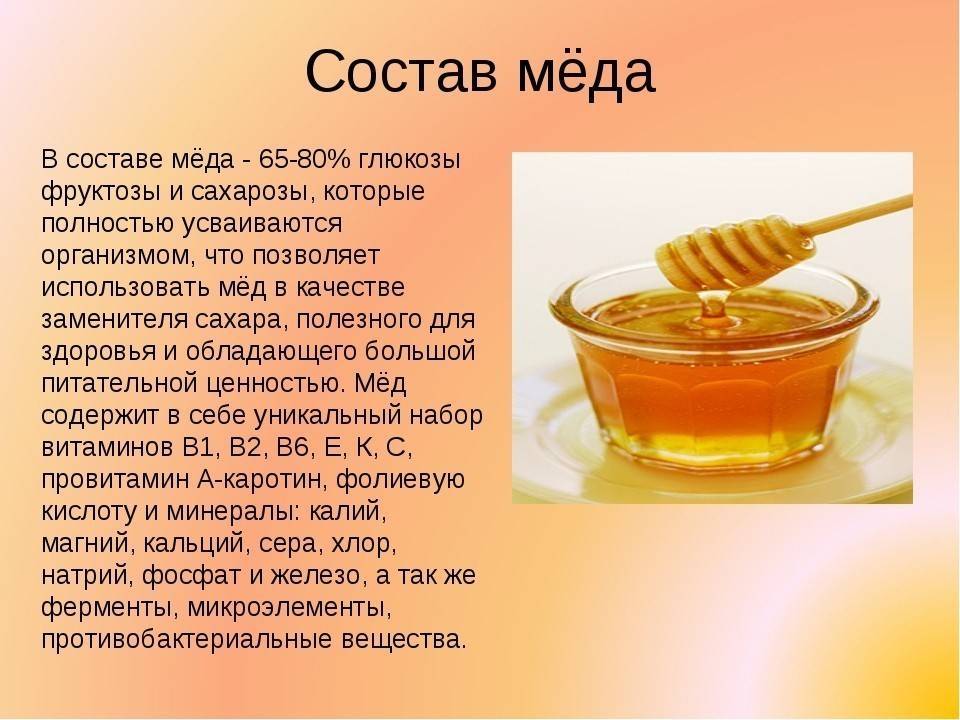 Состав мёда

В составе мёда - 65-80% глюкозы фруктозы и сахарозы, которые полностью усваиваются организмом, что позволяет использовать мёд в качестве заменителя сахара, полезного для здоровья и обладающего большой питательной ценностью. Мёд содержит в себе уникальный набор витаминов В1, В2, В6, Е, К, С, провитамин А-каротин, фолиевую кислоту и минералы: калий, магний, кальций, сера, хлор, натрий, фосфат и железо, а так же ферменты, микроэлементы, противобактериальные вещества.